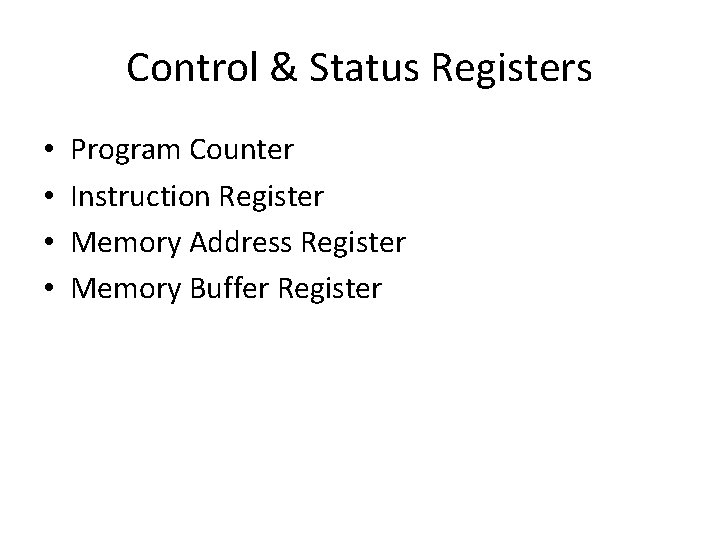 Control & Status Registers

• Program Counter
• Instruction Register
• Memory Address Register
• Memory Buffer Register